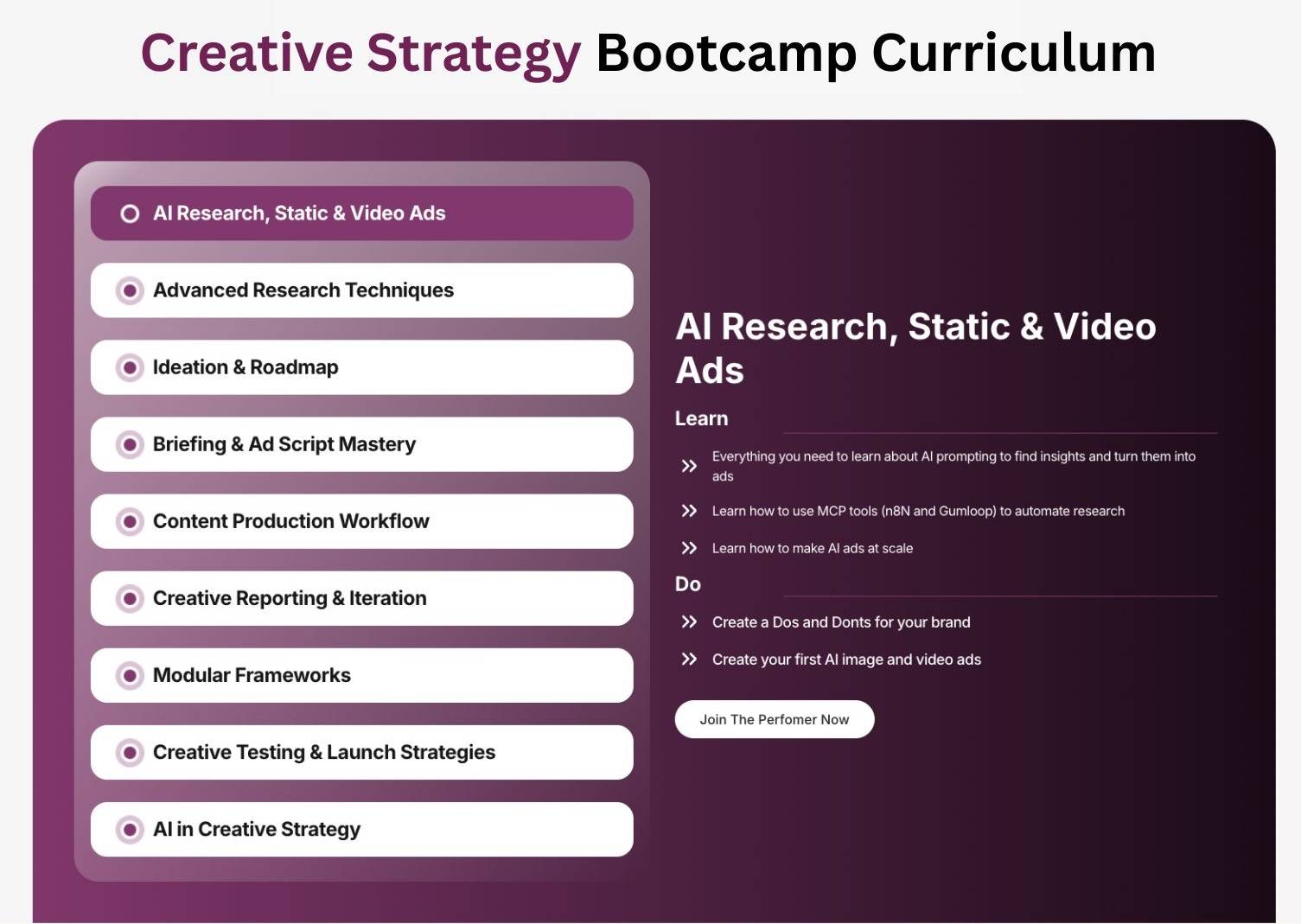 Creative Strategy Bootcamp Curriculum

AI Research, Static & Video Ads

Advanced Research Techniques

Ideation & Roadmap

Briefing & Ad Script Mastery

Content Production Workflow

Creative Reporting & Iteration

Modular Frameworks

Creative Testing & Launch Strategies

AI in Creative Strategy

AI Research, Static & Video Ads

Learn

Everything you need to learn about AI prompting to find insights and turn them into ads

Learn how to use MCP tools (n8N and Gumloop) to automate research

Learn how to make AI ads at scale

Do

Create a Dos and Donts for your brand

Create your first AI image and video ads

Join The Perfomer Now